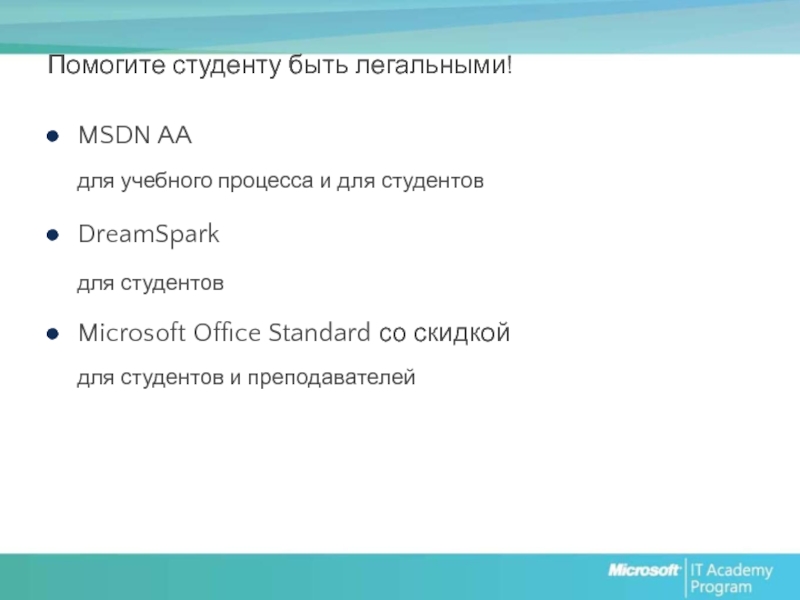 Помогите студенту быть легальными!

- MSDN AA

для учебного процесса и для студентов

- DreamSpark

для студентов

- Microsoft Office Standard со скидкой

для студентов и преподавателей

Microsoft IT Academy Program